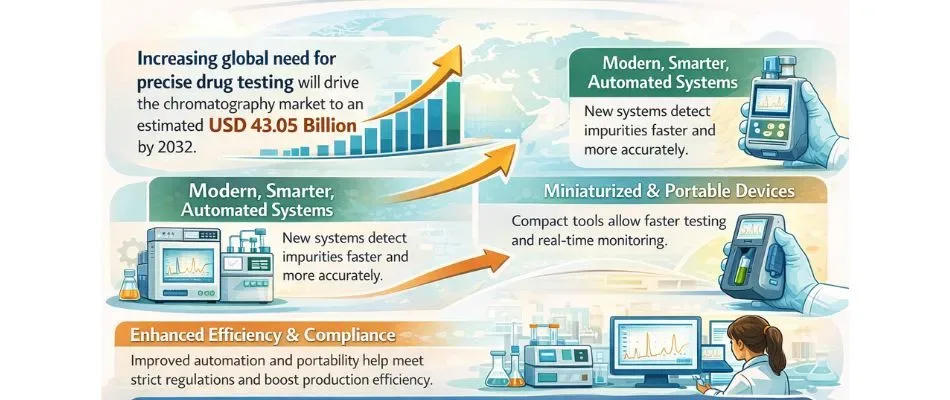 Increasing global need for precise drug testing will drive the chromatography market to an estimated USD 43.05 Billion by 2032.

Modern, Smarter, Automated Systems

New systems detect impurities faster and more accurately.

Modern, Smarter, Automated Systems

New systems detect impurities faster and more accurately.

Miniaturized & Portable Devices

Compact tools allow faster testing and real-time monitoring.

Enhanced Efficiency & Compliance

Improved automation and portability help meet strict regulations and boost production efficiency.